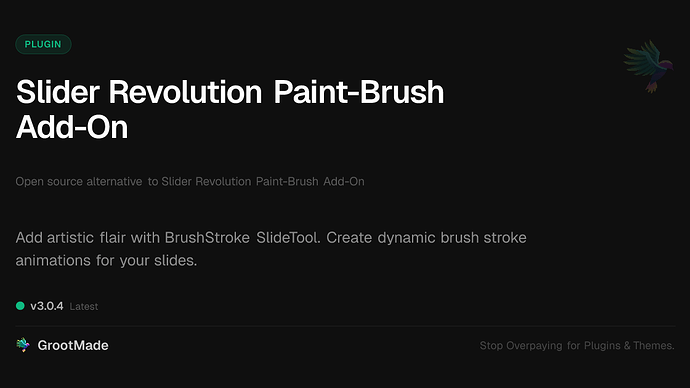 PLUGIN

Slider Revolution Paint-Brush Add-On

Open source alternative to Slider Revolution Paint-Brush Add-On

Add artistic flair with BrushStroke SlideTool. Create dynamic brush stroke animations for your slides.

v3.0.4 Latest

GrootMade

Stop Overpaying for Plugins & Themes.